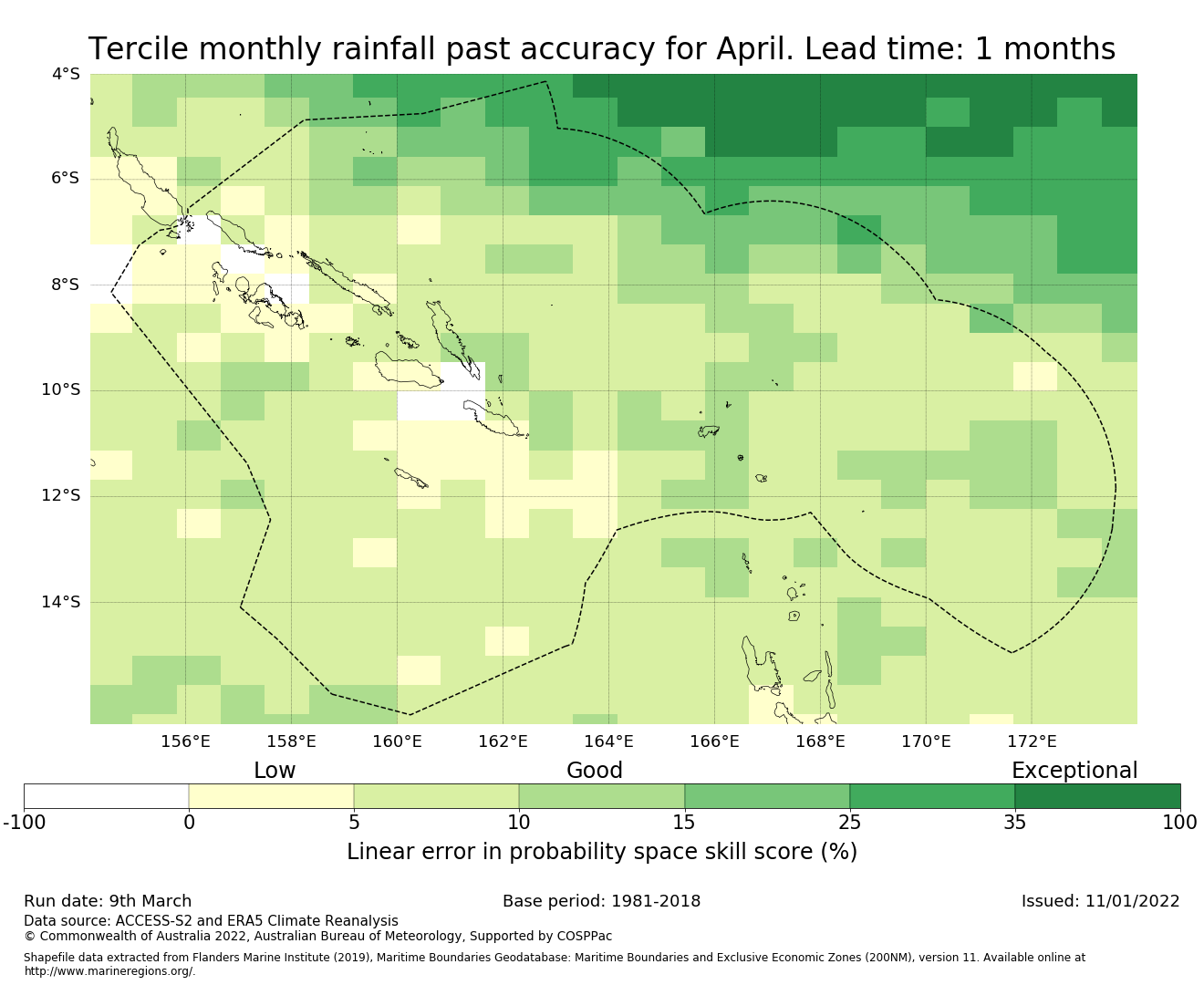 Tercile monthly rainfall past accuracy for April. Lead time: 1 months

4°S
6°S
8°S
10°S
12°S
14°S

156°E 158°E 160°E 162°E 164°E 166°E 168°E 170°E 172°E

Low
Good
Exceptional

-100 0 5 10 15 25 35 100

Linear error in probability space skill score (%)

Run date: 9th March
Base period: 1981-2018
Issued: 11/01/2022

Data source: ACCESS-S2 and ERA5 Climate Reanalysis
© Commonwealth of Australia 2022, Australian Bureau of Meteorology, Supported by COSPPac

Shapefile data extracted from Flanders Marine Institute (2019), Maritime Boundaries Geodatabase: Maritime Boundaries and Exclusive Economic Zones (200NM), version 11. Available online at http://www.marineregions.org/.